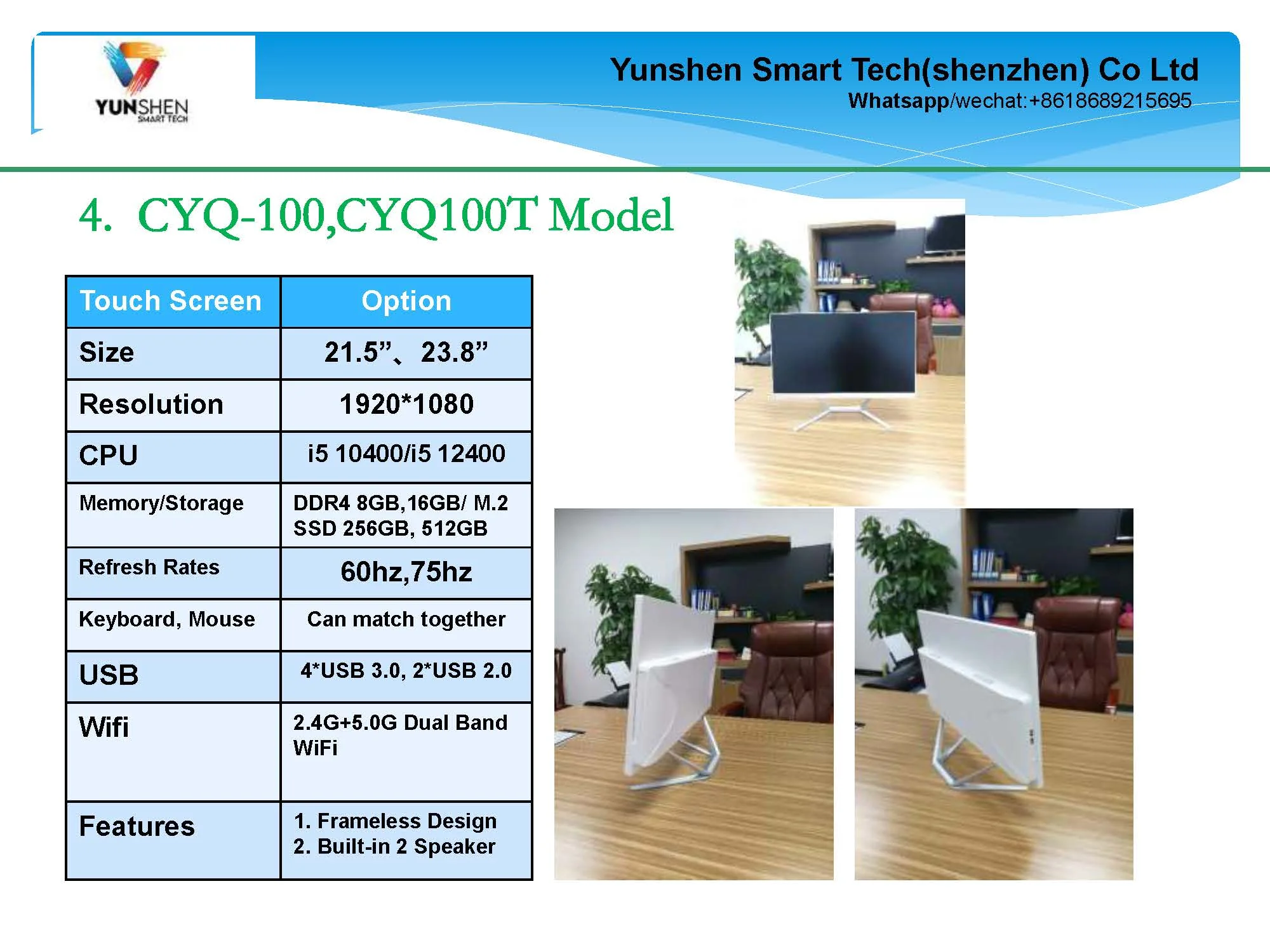 YUNSHEN
SMART TECH

Yunshen Smart Tech(shenzhen) Co Ltd
Whatsapp/wechat:+8618689215695

4. CYQ-100,CYQ100T Model

| Touch Screen | Option |
|---|---|
| Size | 21.5”、23.8” |
| Resolution | 1920*1080 |
| CPU | i5 10400/i5 12400 |
| Memory/Storage | DDR4 8GB,16GB/ M.2 SSD 256GB, 512GB |
| Refresh Rates | 60hz,75hz |
| Keyboard, Mouse | Can match together |
| USB | 4*USB 3.0, 2*USB 2.0 |
| Wifi | 2.4G+5.0G Dual Band WiFi |
| Features | 1. Frameless Design 2. Built-in 2 Speaker |